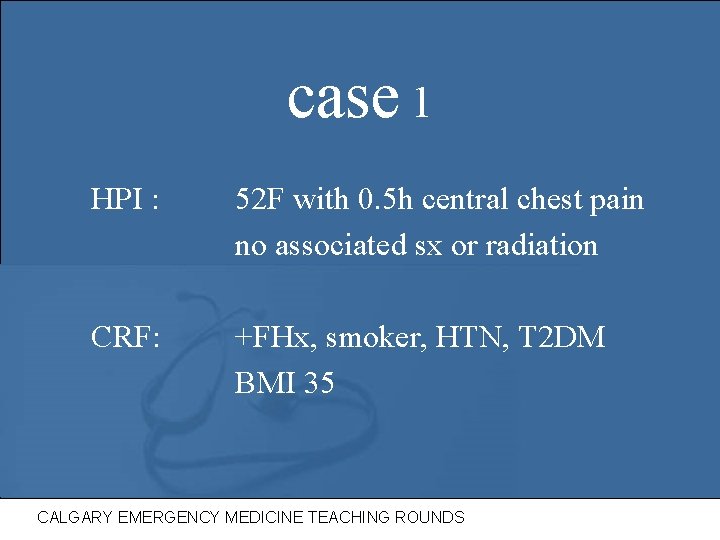 case 1

HPI : 52F with 0.5h central chest pain
no associated sx or radiation

CRF: +FHx, smoker, HTN, T2DM
BMI 35

CALGARY EMERGENCY MEDICINE TEACHING ROUNDS